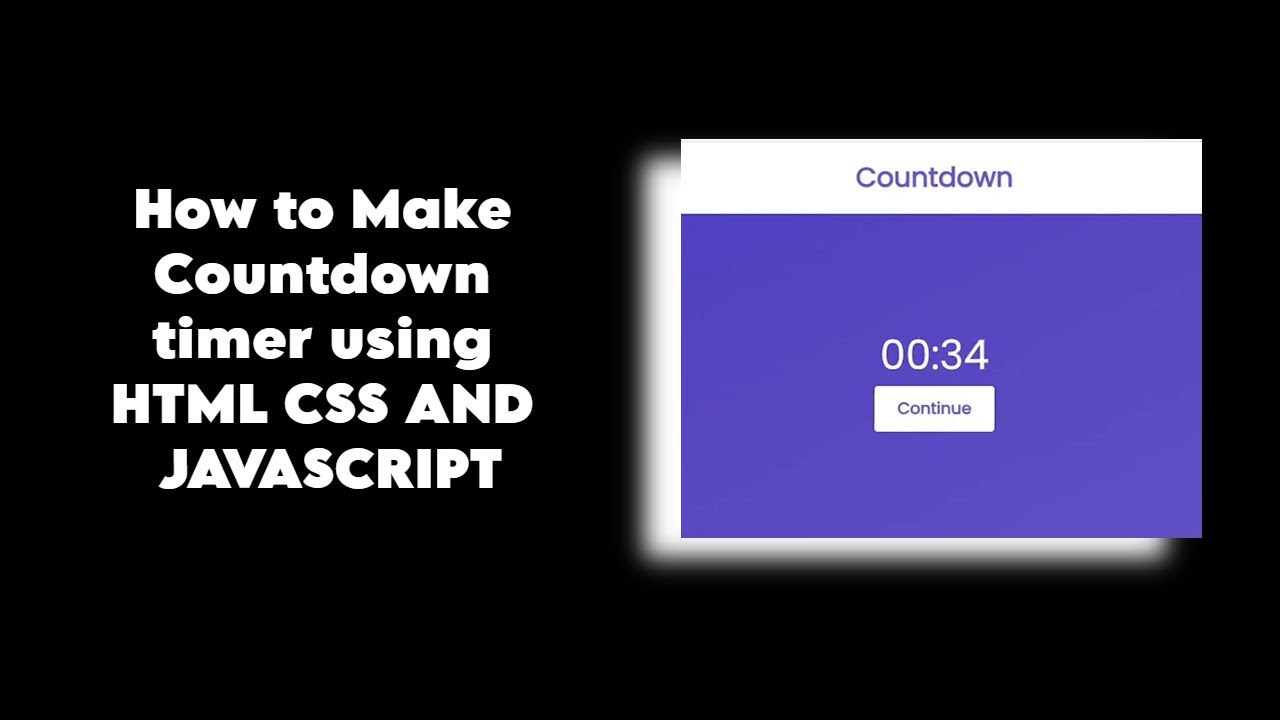 How to Make Countdown timer using HTML CSS AND JAVASCRIPT

Countdown

00:34

Continue